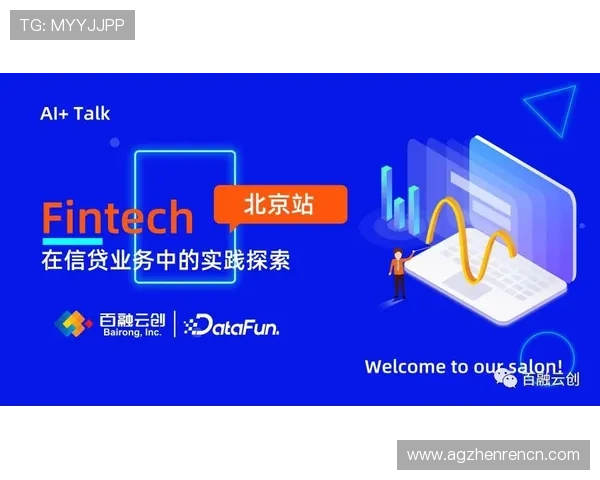 TG: MYYJJPP

AI+ Talk

Fintech

北京站

在信贷业务中的实践探索

百融云创
Bairong, Inc.

DataFun.

Welcome to our salon!

百融云创

www.agzhenrencn.com